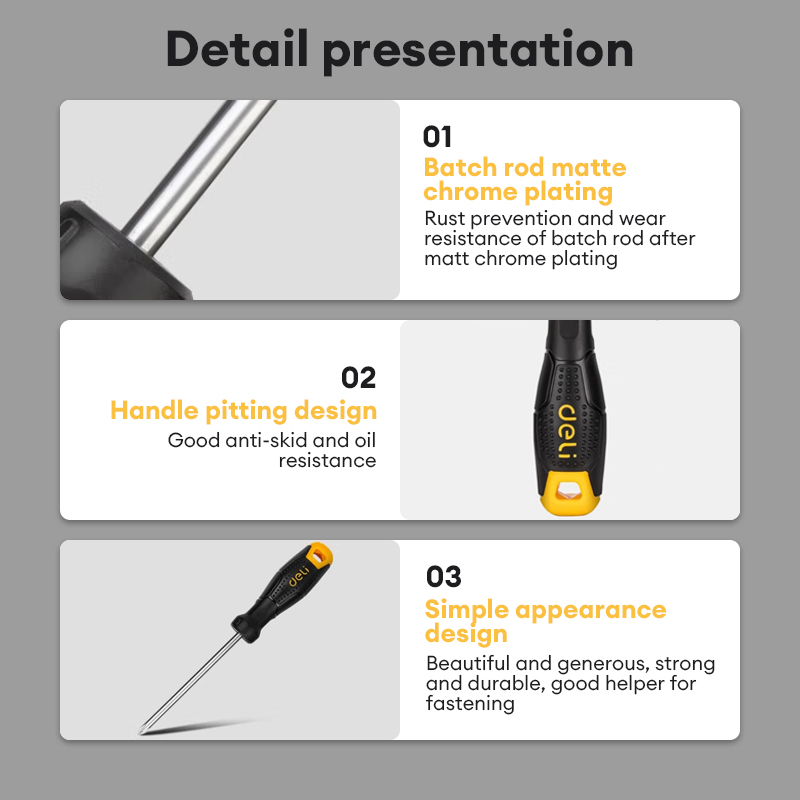 Detail presentation

01
Batch rod matte chrome plating
Rust prevention and wear resistance of batch rod after matt chrome plating

02
Handle pitting design
Good anti-skid and oil resistance

deli

deli

03
Simple appearance design
Beautiful and generous, strong and durable, good helper for fastening